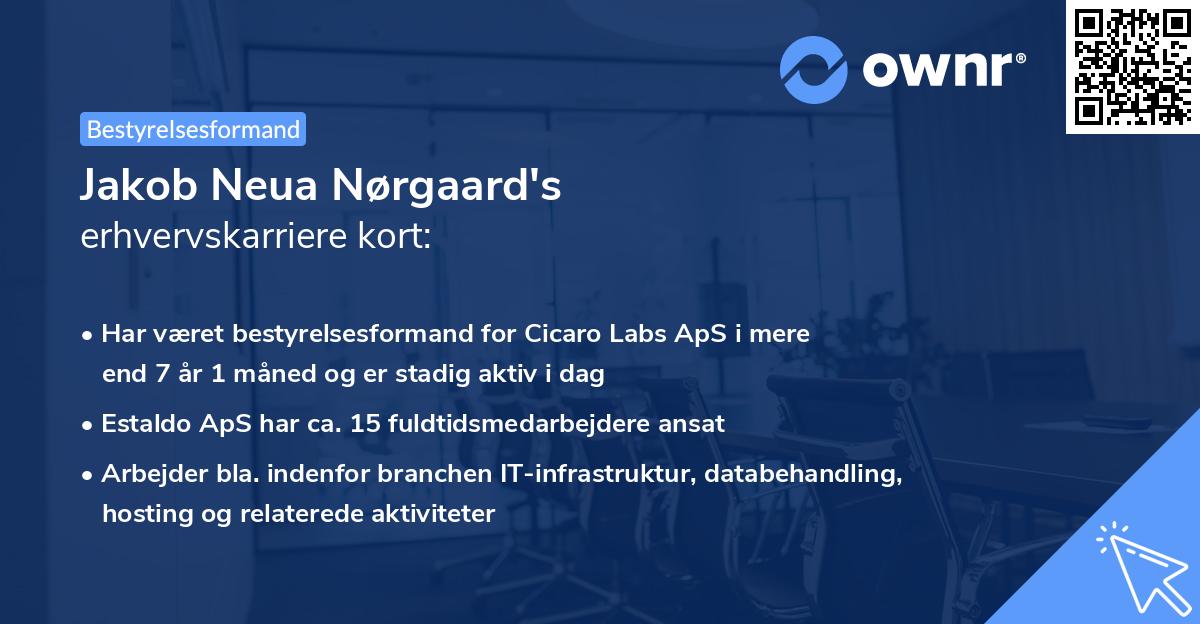 ownr®

Bestyrelsesformand

Jakob Neua Nørgaard's
erhvervskarriere kort:

• Har været bestyrelsesformand for Cicaro Labs ApS i mere end 7 år 1 måned og er stadig aktiv i dag
• Estaldo ApS har ca. 15 fuldtidsmedarbejdere ansat
• Arbejder bla. indenfor branchen IT-infrastruktur, databehandling, hosting og relaterede aktiviteter